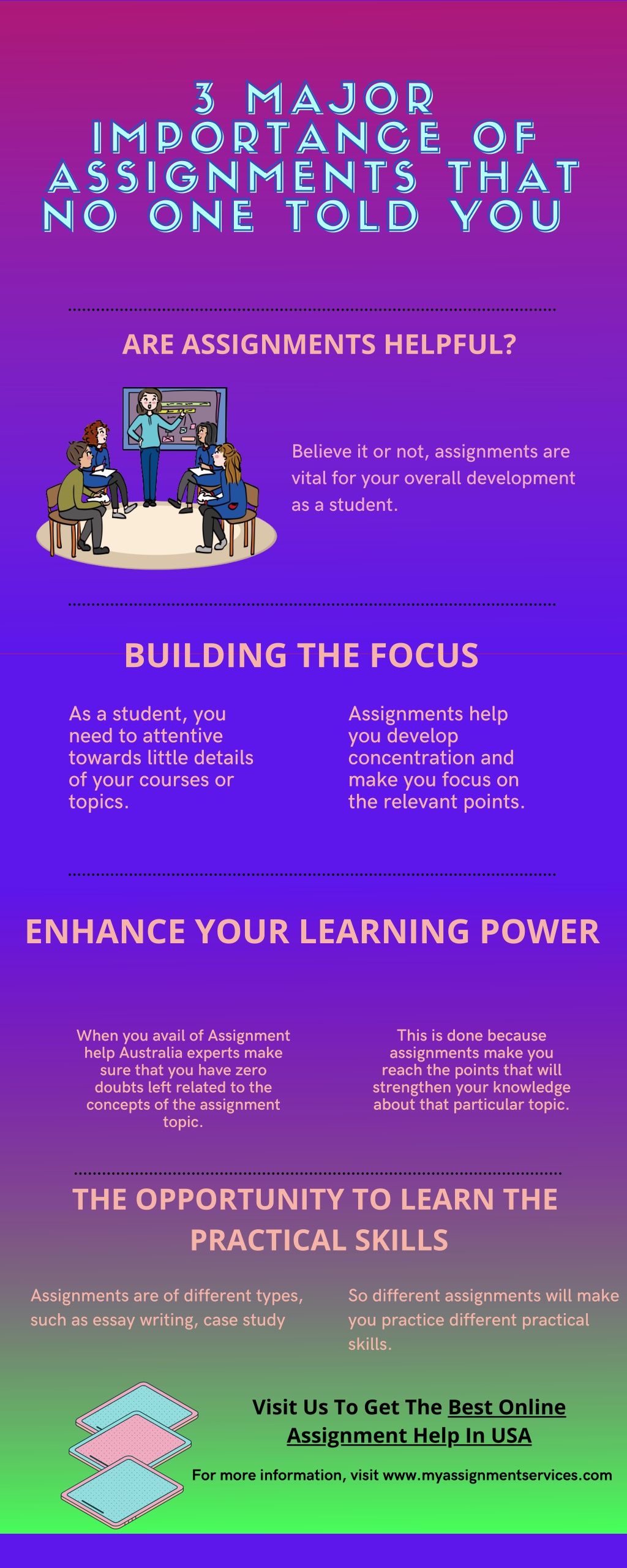 3 MAJOR IMPORTANCE OF ASSIGNMENTS THAT NO ONE TOLD YOU

ARE ASSIGNMENTS HELPFUL?

Believe it or not, assignments are vital for your overall development as a student.

BUILDING THE FOCUS

As a student, you need to attentive towards little details of your courses or topics.

Assignments help you develop concentration and make you focus on the relevant points.

ENHANCE YOUR LEARNING POWER

When you avail of Assignment help Australia experts make sure that you have zero doubts left related to the concepts of the assignment topic.

This is done because assignments make you reach the points that will strengthen your knowledge about that particular topic.

THE OPPORTUNITY TO LEARN THE PRACTICAL SKILLS

Assignments are of different types, such as essay writing, case study

So different assignments will make you practice different practical skills.

Visit Us To Get The Best Online Assignment Help In USA

For more information, visit www.myassignmentservices.com